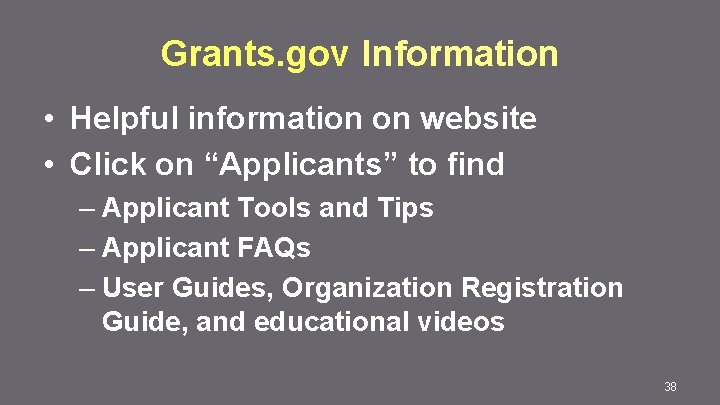 Grants.gov Information

• Helpful information on website
• Click on “Applicants” to find
– Applicant Tools and Tips
– Applicant FAQs
– User Guides, Organization Registration Guide, and educational videos

38